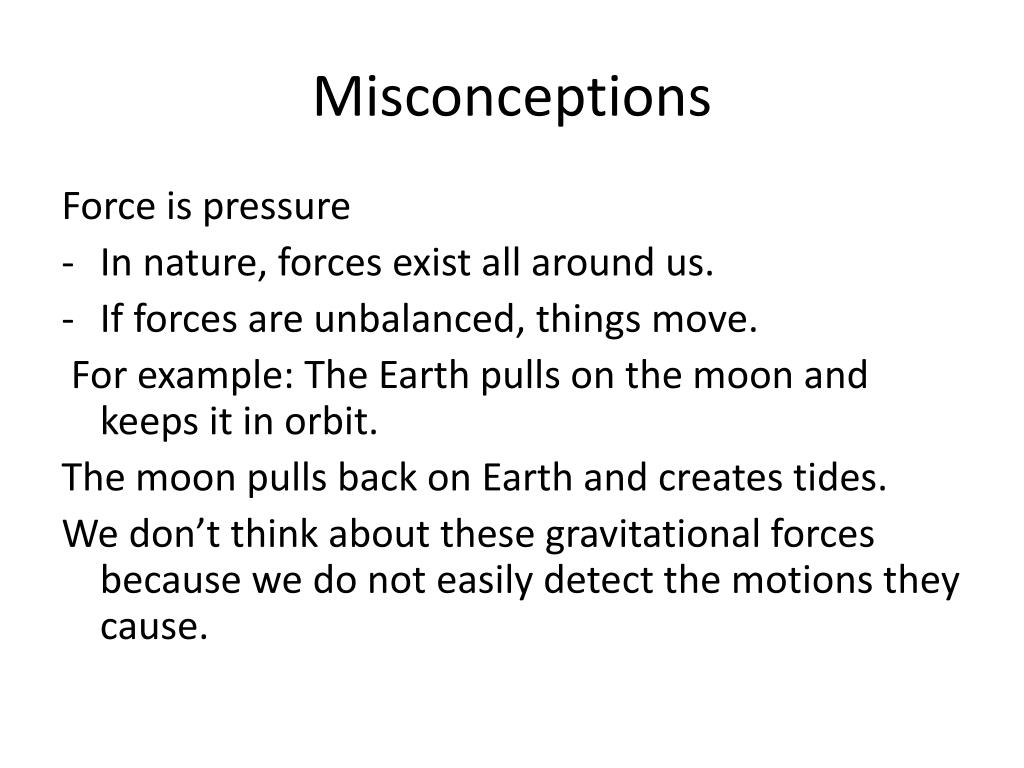 Misconceptions

Force is pressure

- In nature, forces exist all around us.
- If forces are unbalanced, things move.

For example: The Earth pulls on the moon and keeps it in orbit.

The moon pulls back on Earth and creates tides.

We don’t think about these gravitational forces because we do not easily detect the motions they cause.